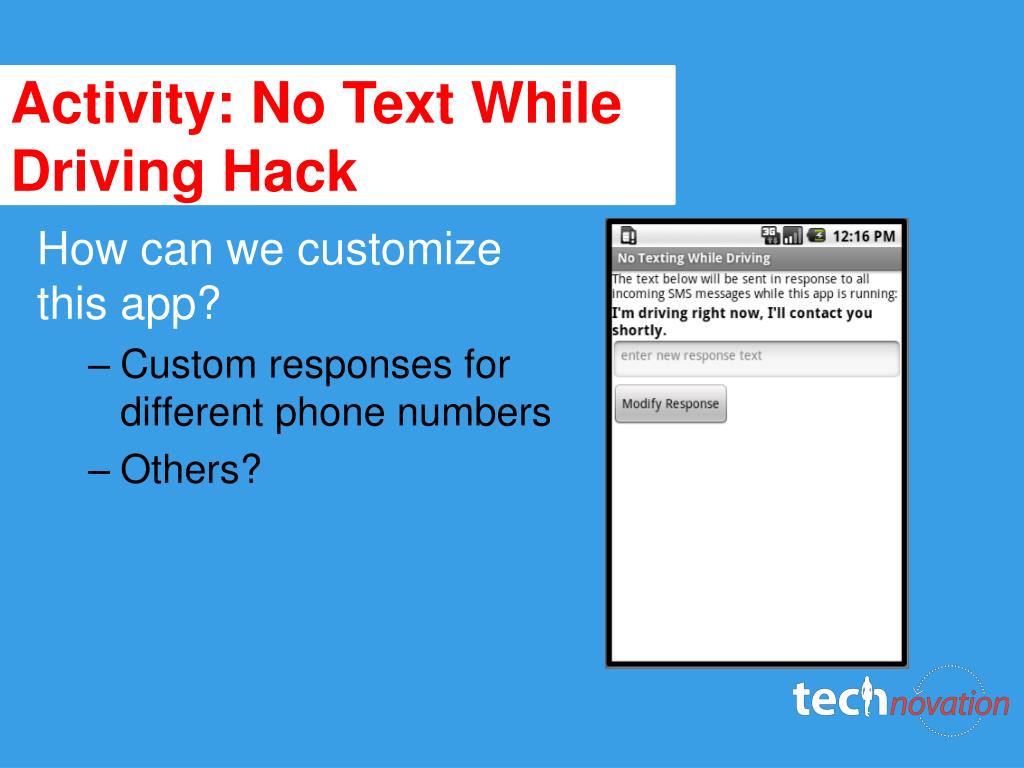 Activity: No Text While Driving Hack

How can we customize this app?

– Custom responses for different phone numbers

– Others?

3G 12:16 PM

No Texting While Driving

The text below will be sent in response to all incoming SMS messages while this app is running:

I'm driving right now, I'll contact you shortly.

enter new response text

Modify Response

technovation